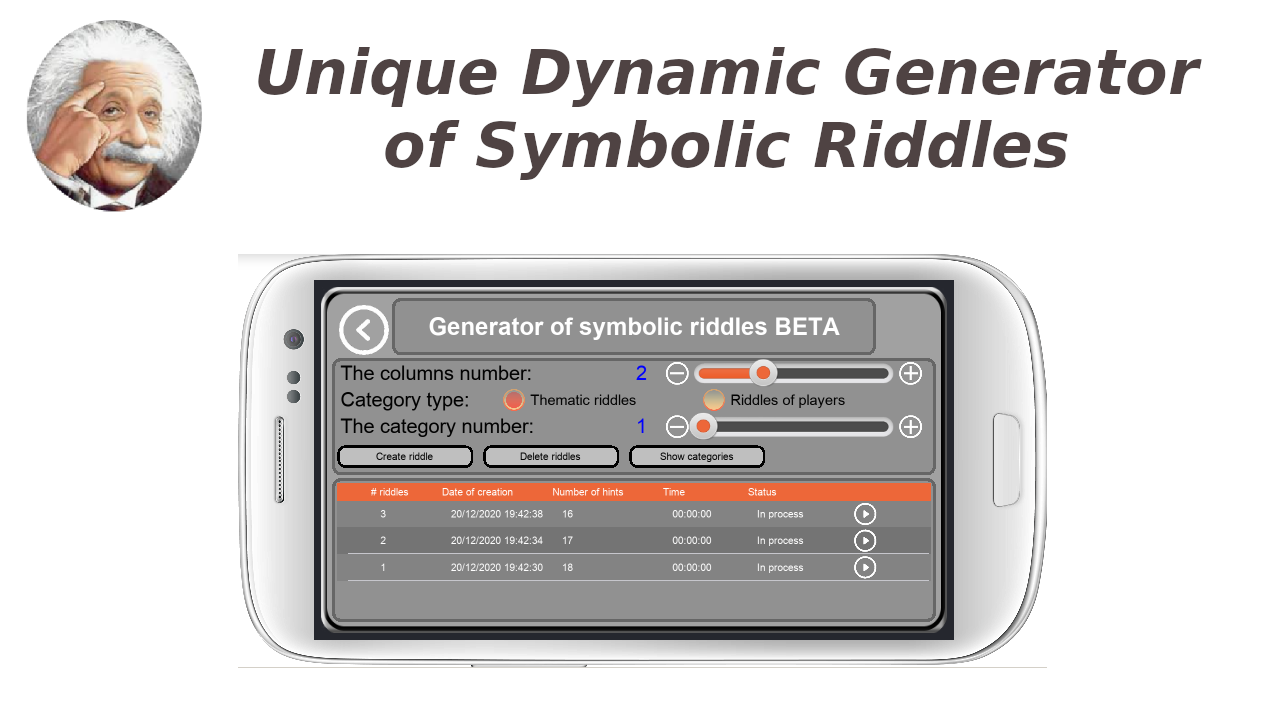 Unique Dynamic Generator of Symbolic Riddles

Generator of symbolic riddles BETA

The columns number: 2

Category type: Thematic riddles Riddles of players

The category number: 1

Create riddle
Delete riddles
Show categories

| # riddles | Date of creation | Number of hints | Time | Status |
|---|---|---|---|---|
| 3 | 20/12/2020 19:42:38 | 16 | 00:00:00 | In process |
| 2 | 20/12/2020 19:42:34 | 17 | 00:00:00 | In process |
| 1 | 20/12/2020 19:42:30 | 18 | 00:00:00 | In process |